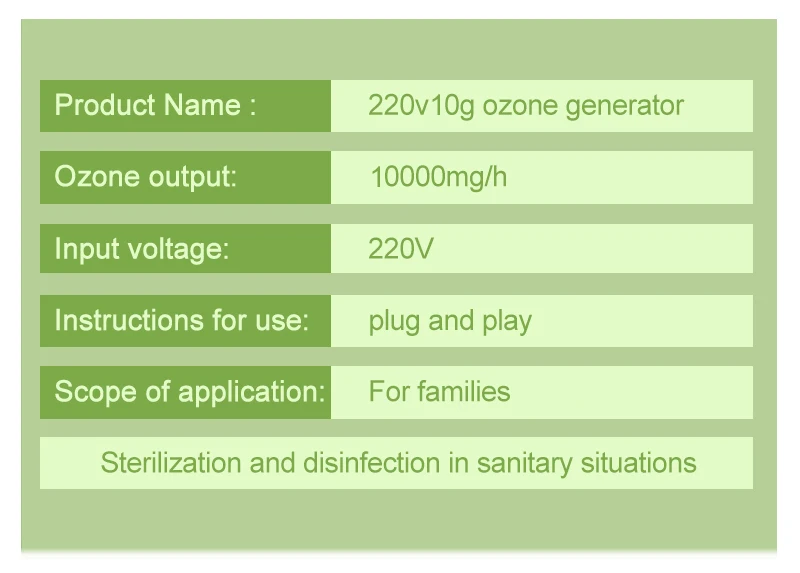 | Product Name : | 220v10g ozone generator |
|---|---|
| Ozone output: | 10000mg/h |
| Input voltage: | 220V |
| Instructions for use: | plug and play |
| Scope of application: | For families |

Sterilization and disinfection in sanitary situations